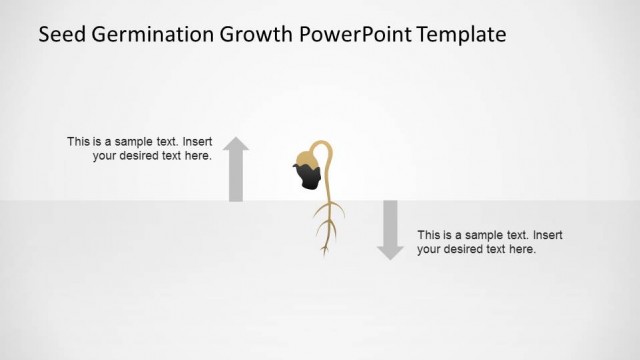 Seed Germination Growth PowerPoint Template

This is a sample text. Insert your desired text here.

This is a sample text. Insert your desired text here.